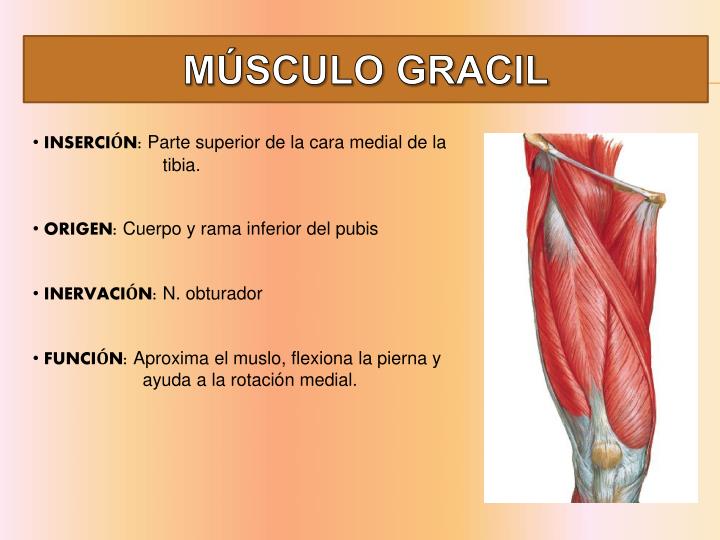 MÚSCULO GRACIL

• INSERCIÓN: Parte superior de la cara medial de la tibia.

• ORIGEN: Cuerpo y rama inferior del pubis

• INERVACIÓN: N. obturador

• FUNCIÓN: Aproxima el muslo, flexiona la pierna y ayuda a la rotación medial.